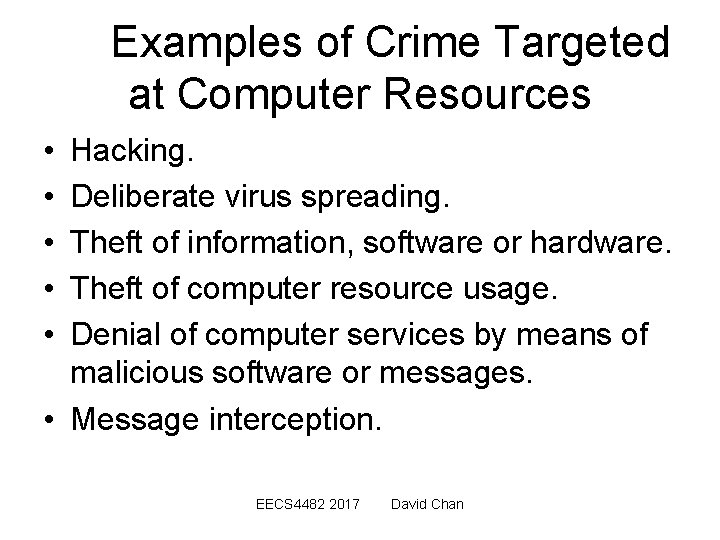 Examples of Crime Targeted at Computer Resources

• Hacking.
• Deliberate virus spreading.
• Theft of information, software or hardware.
• Theft of computer resource usage.
• Denial of computer services by means of malicious software or messages.
• Message interception.

EECS4482 2017 David Chan